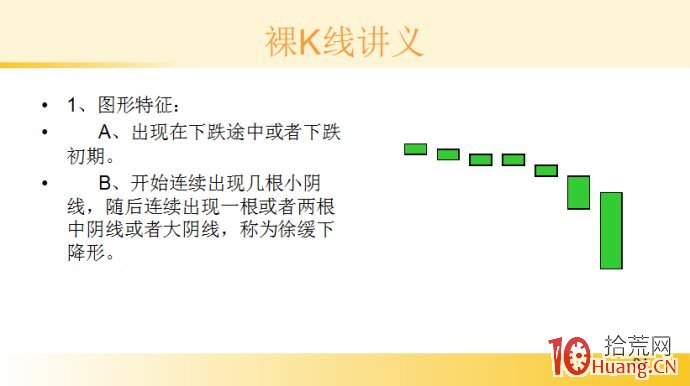 裸K线讲义

• 1、图形特征：

• A、出现在下跌途中或者下跌初期。

• B、开始连续出现几根小阴线，随后连续出现一根或者两根中阴线或者大阴线，称为徐缓下降形。

10 拾荒网 Huang.CN